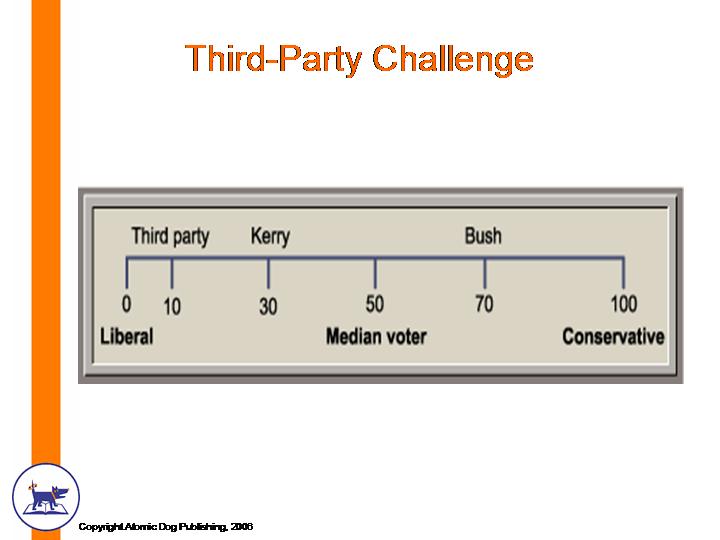 Third-Party Challenge

Third party Kerry Bush

0 10 30 50 70 100

Liberal Median voter Conservative

Copyright Atomic Dog Publishing, 2006